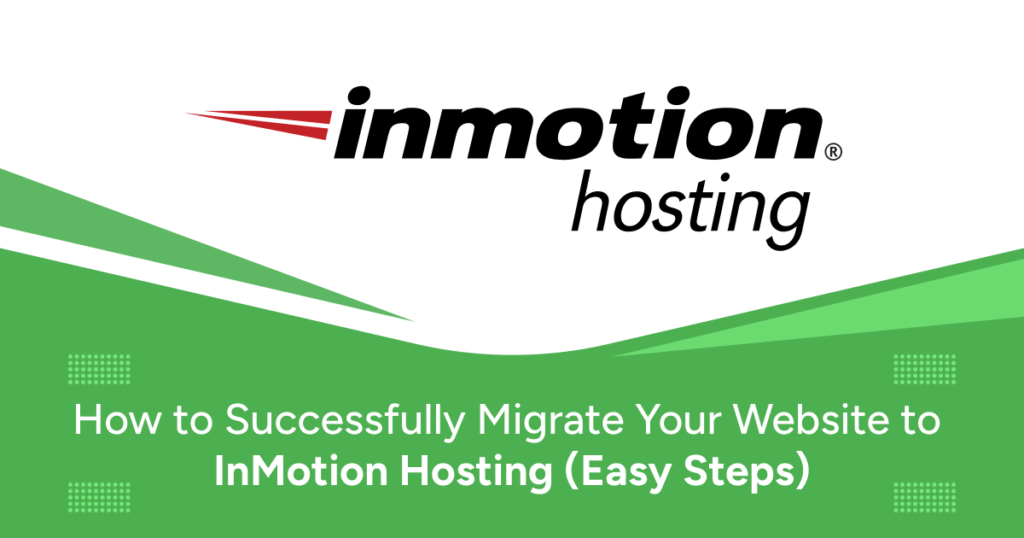 inmotion®
hosting

How to Successfully Migrate Your Website to InMotion Hosting (Easy Steps)